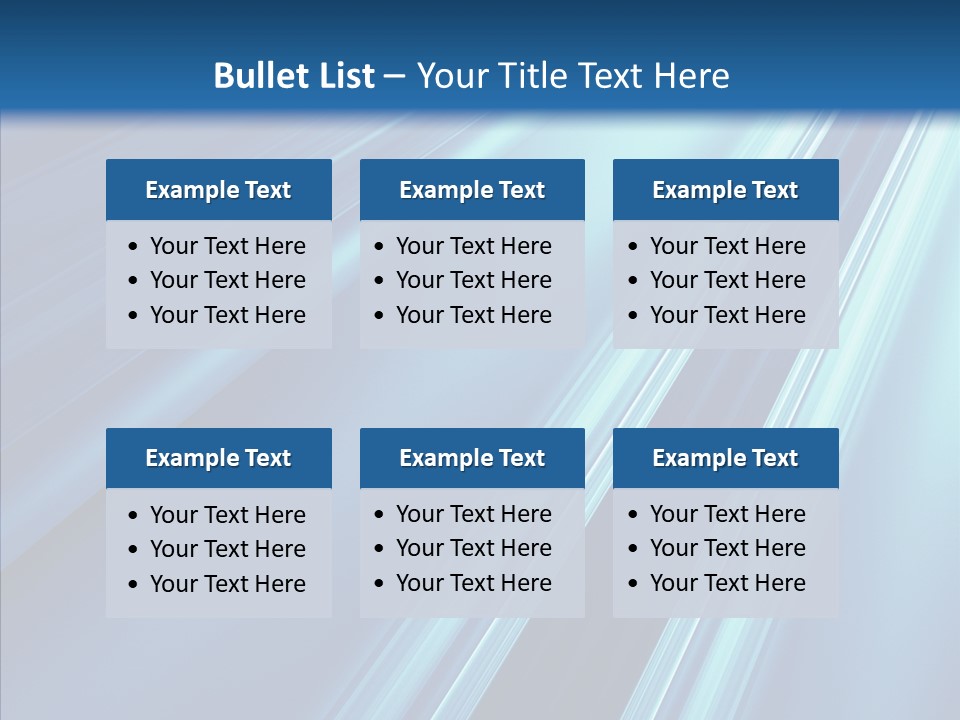 Bullet List – Your Title Text Here

Example Text
• Your Text Here
• Your Text Here
• Your Text Here

Example Text
• Your Text Here
• Your Text Here
• Your Text Here

Example Text
• Your Text Here
• Your Text Here
• Your Text Here

Example Text
• Your Text Here
• Your Text Here
• Your Text Here

Example Text
• Your Text Here
• Your Text Here
• Your Text Here

Example Text
• Your Text Here
• Your Text Here
• Your Text Here